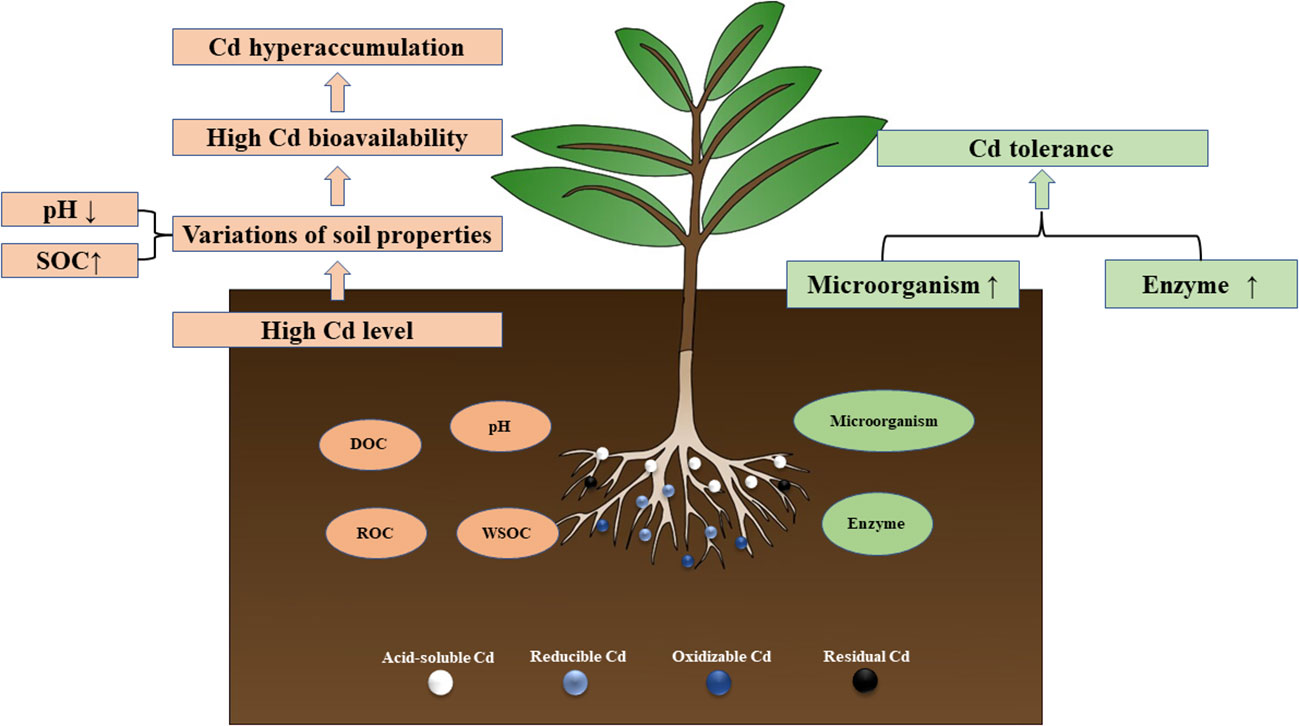 Cd hyperaccumulation

High Cd bioavailability

pH ↓

SOC↑

Variations of soil properties

High Cd level

Cd tolerance

Microorganism ↑

Enzyme ↑

DOC

pH

ROC

WSOC

Microorganism

Enzyme

Acid-soluble Cd

Reducible Cd

Oxidizable Cd

Residual Cd